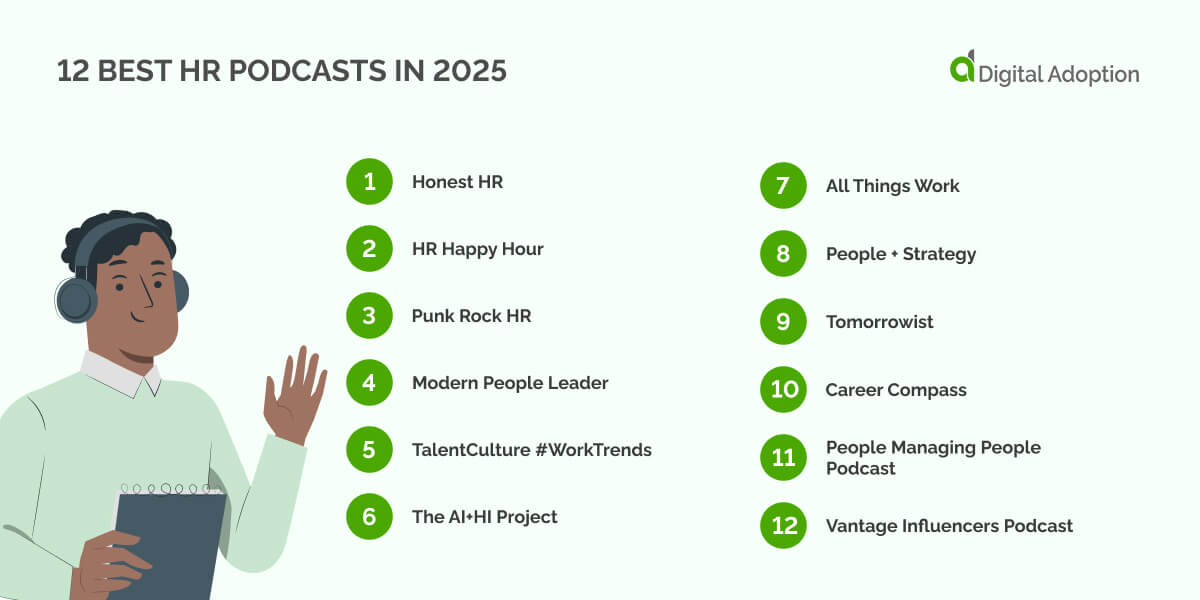 12 BEST HR PODCASTS IN 2025

Digital Adoption

1 Honest HR

2 HR Happy Hour

3 Punk Rock HR

4 Modern People Leader

5 TalentCulture #WorkTrends

6 The AI+HI Project

7 All Things Work

8 People + Strategy

9 Tomorrowist

10 Career Compass

11 People Managing People Podcast

12 Vantage Influencers Podcast